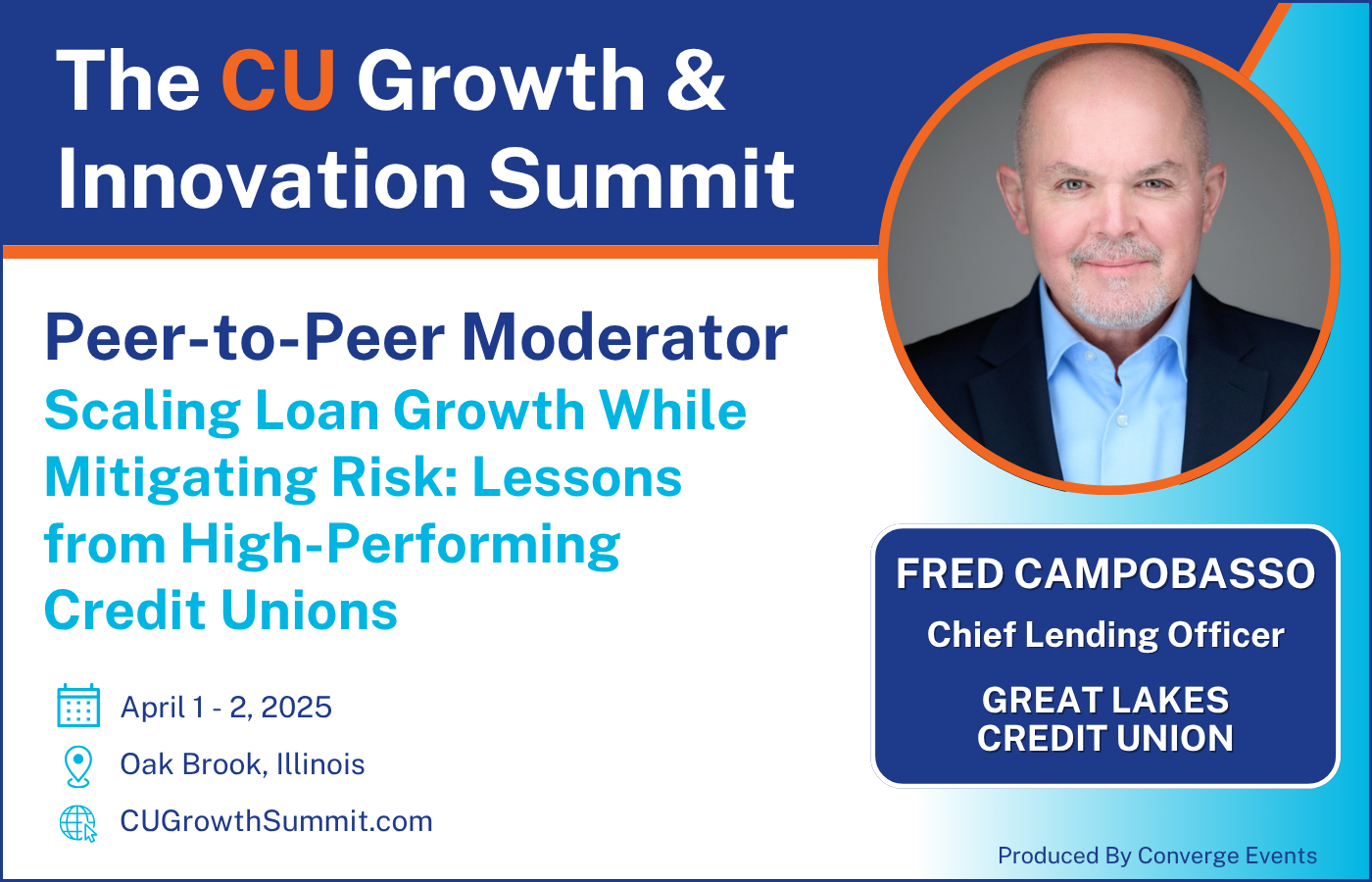 The CU Growth & Innovation Summit

Peer-to-Peer Moderator

Scaling Loan Growth While Mitigating Risk: Lessons from High-Performing Credit Unions

April 1 - 2, 2025

Oak Brook, Illinois

CUGrowthSummit.com

FRED CAMPOBASSO

Chief Lending Officer

GREAT LAKES CREDIT UNION

Produced By Converge Events